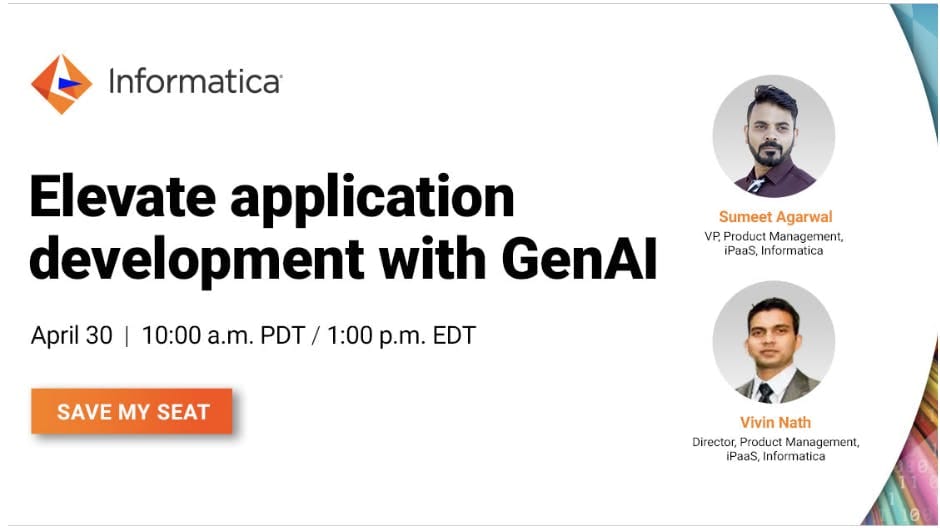 Informatica

Elevate application development with GenAI

April 30 | 10:00 a.m. PDT / 1:00 p.m. EDT

SAVE MY SEAT

Sumeet Agarwal
VP, Product Management, iPaaS, Informatica

Vivin Nath
Director, Product Management, iPaaS, Informatica